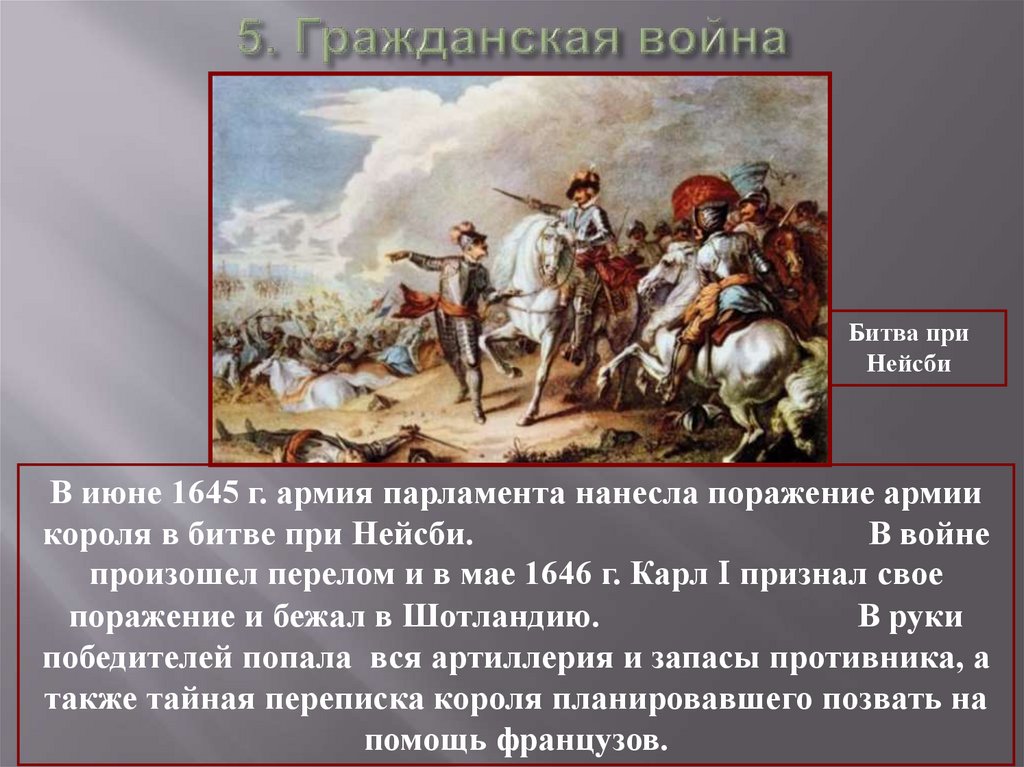 5. Гражданская война

Битва при Нейсби

В июне 1645 г. армия парламента нанесла поражение армии короля в битве при Нейсби. В войне произошел перелом и в мае 1646 г. Карл I признал свое поражение и бежал в Шотландию. В руки победителей попала вся артиллерия и запасы противника, а также тайная переписка короля планировавшего позвать на помощь французов.